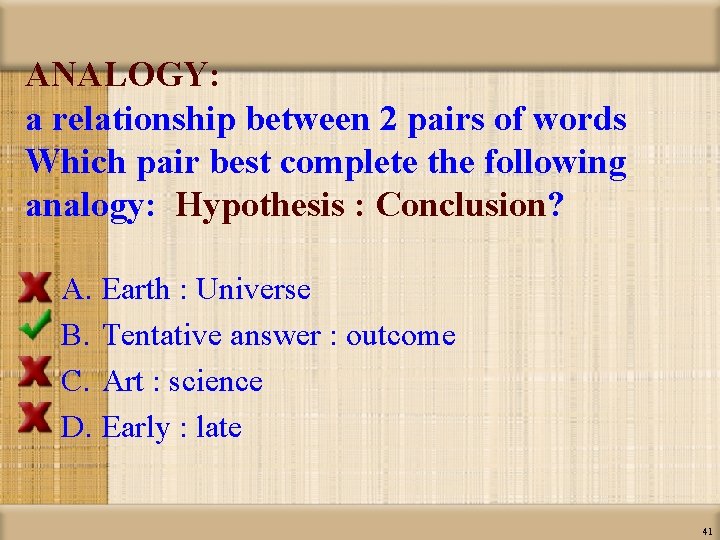 ANALOGY:
a relationship between 2 pairs of words Which pair best complete the following analogy: Hypothesis : Conclusion?

A. Earth : Universe
B. Tentative answer : outcome
C. Art : science
D. Early : late

41